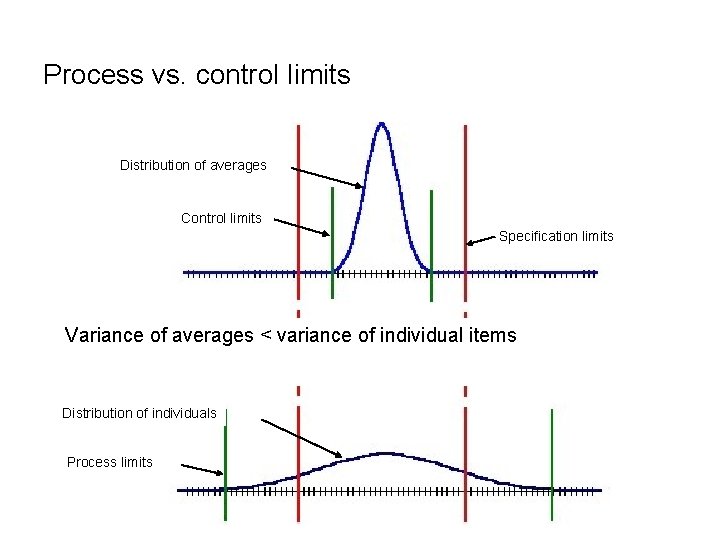 Process vs. control limits

Distribution of averages

Control limits

Specification limits

Variance of averages < variance of individual items

Distribution of individuals

Process limits